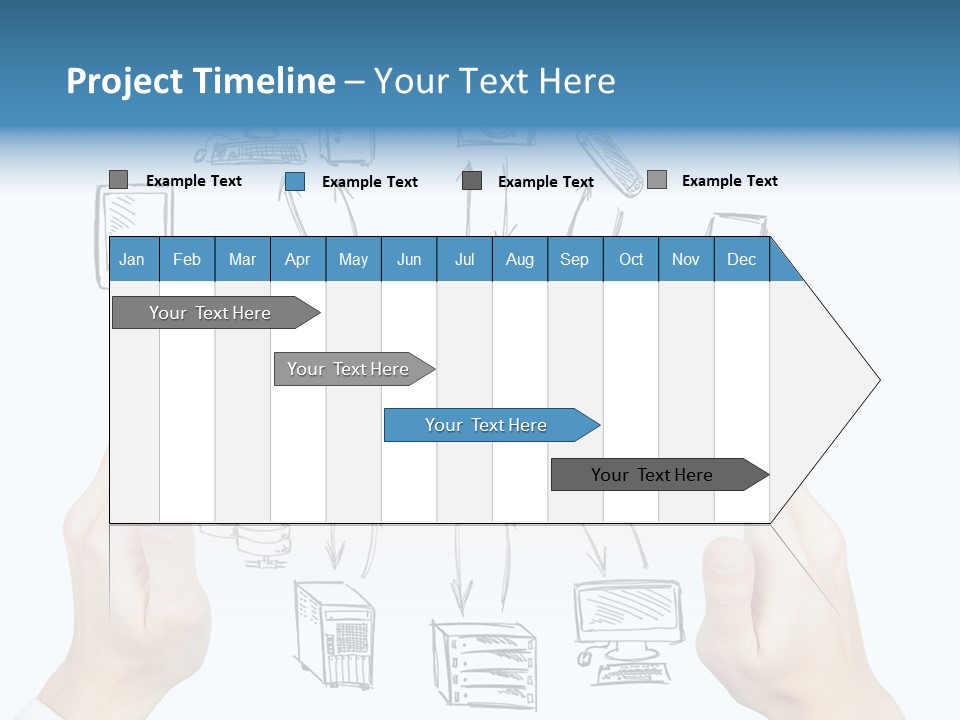 Project Timeline – Your Text Here

Example Text Example Text Example Text Example Text

| Jan | Feb | Mar | Apr | May | Jun | Jul | Aug | Sep | Oct | Nov | Dec |
|---|---|---|---|---|---|---|---|---|---|---|---|

Your Text Here

Your Text Here

Your Text Here

Your Text Here